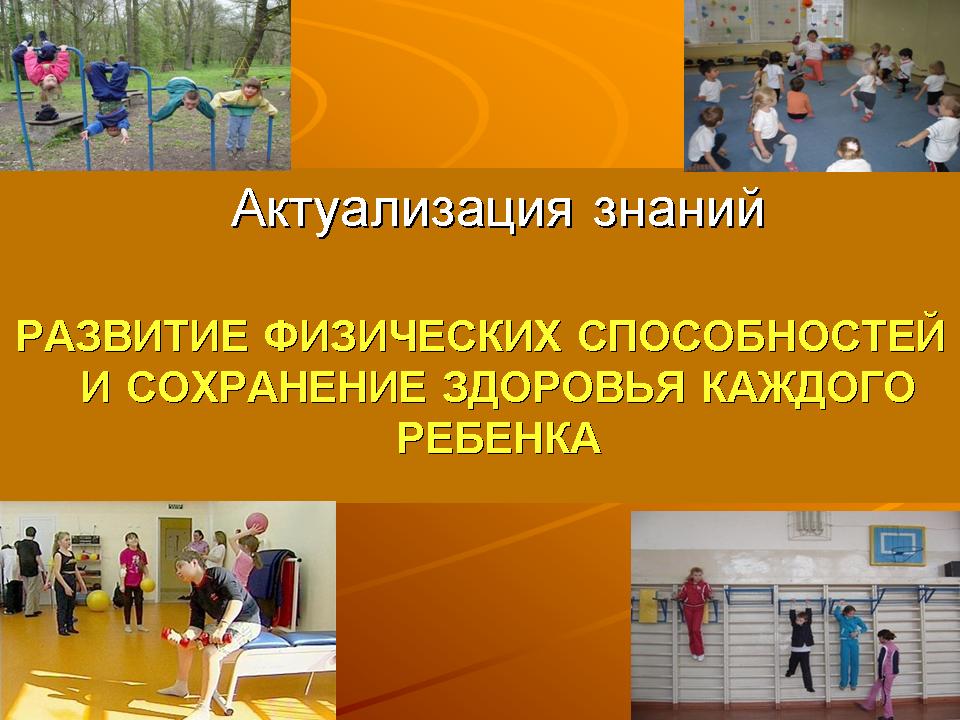 Актуализация знаний

РАЗВИТИЕ ФИЗИЧЕСКИХ СПОСОБНОСТЕЙ И СОХРАНЕНИЕ ЗДОРОВЬЯ КАЖДОГО РЕБЕНКА